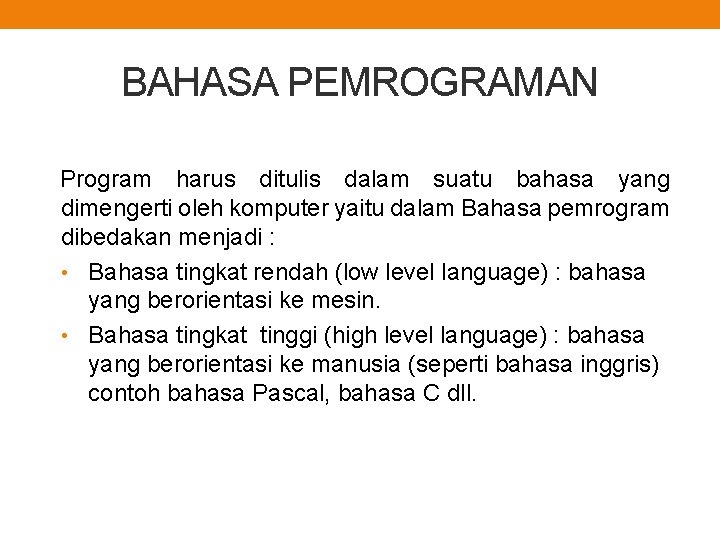 BAHASA PEMROGRAMAN

Program harus ditulis dalam suatu bahasa yang dimengerti oleh komputer yaitu dalam Bahasa pemrogram dibedakan menjadi :

• Bahasa tingkat rendah (low level language) : bahasa yang berorientasi ke mesin.
• Bahasa tingkat tinggi (high level language) : bahasa yang berorientasi ke manusia (seperti bahasa inggris) contoh bahasa Pascal, bahasa C dll.